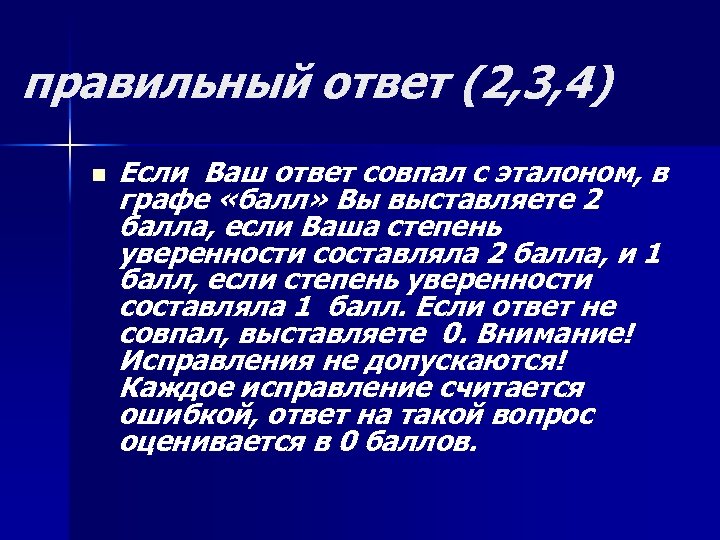 правильный ответ (2,3,4)

Если Ваш ответ совпал с эталоном, в графе «балл» Вы выставляете 2 балла, если Ваша степень уверенности составляла 2 балла, и 1 балл, если степень уверенности составляла 1 балл. Если ответ не совпал, выставляете 0. Внимание! Исправления не допускаются! Каждое исправление считается ошибкой, ответ на такой вопрос оценивается в 0 баллов.